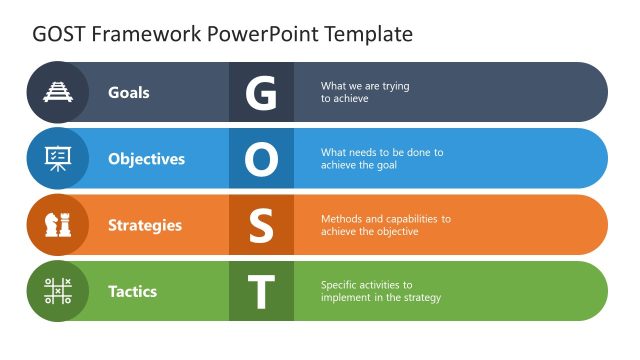 GOST Framework PowerPoint Template

Goals G What we are trying to achieve

Objectives O What needs to be done to achieve the goal

Strategies S Methods and capabilities to achieve the objective

Tactics T Specific activities to implement in the strategy